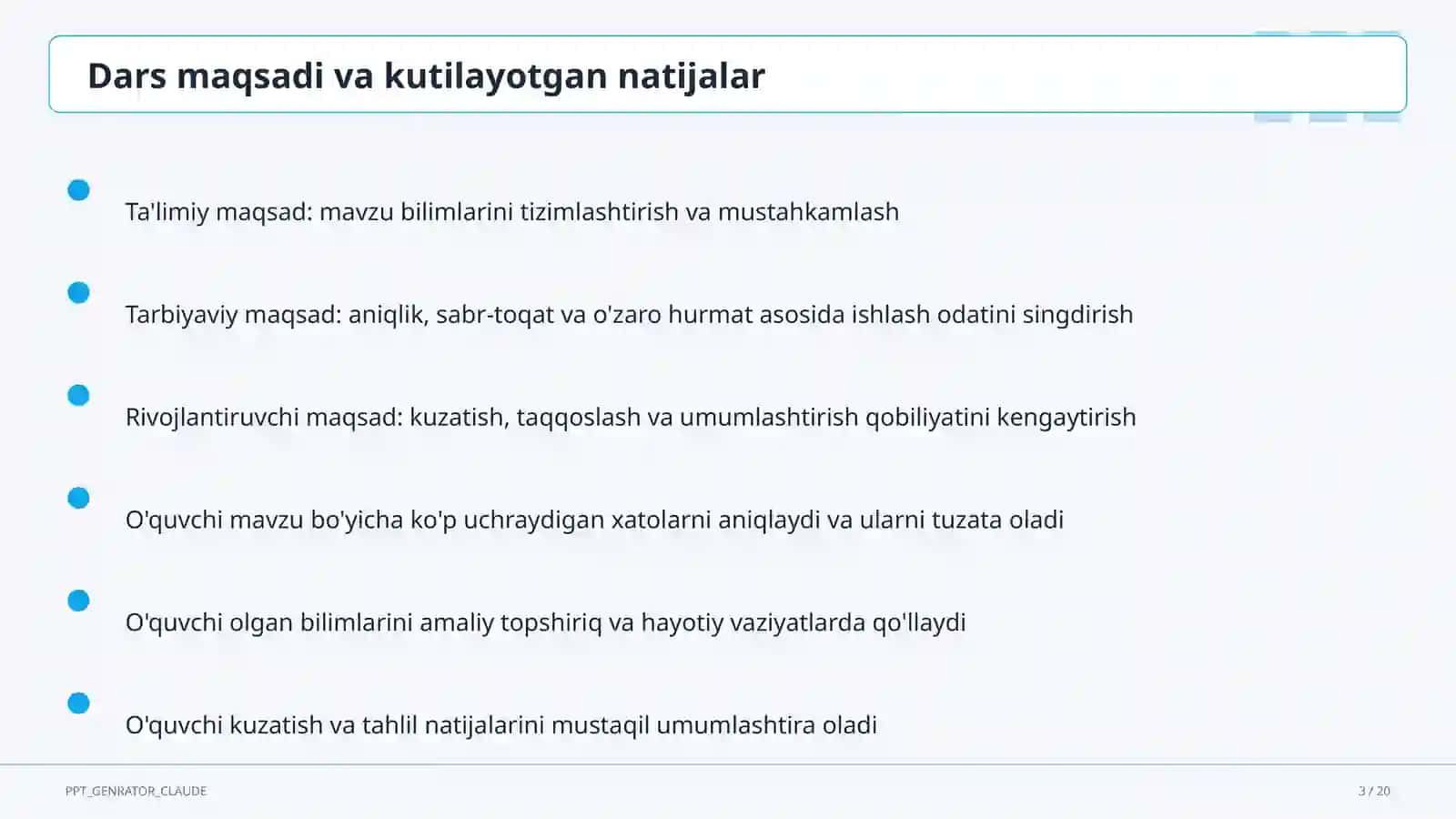 Dars maqsadi va kutilayotgan natijalar

Ta'limiy maqsad: mavzu bilimlarini tizimlashtirish va mustahkamlash

Tarbiyaviy maqsad: aniqlik, sabr-toqat va o'zaro hurmat asosida ishlash odatini singdirish

Rivojlantiruvchi maqsad: kuzatish, taqqoslash va umumlashtirish qobiliyatini kengaytirish

O'quvchi mavzu bo'yicha ko'p uchraydigan xatolarni aniqlaydi va ularni tuzata oladi

O'quvchi olgan bilimlarini amaliy topshiriq va hayotiy vaziyatlarda qo'llaydi

O'quvchi kuzatish va tahlil natijalarini mustaqil umumlashtira oladi

PPT_GENRATOR_CLAUDE

3 / 20